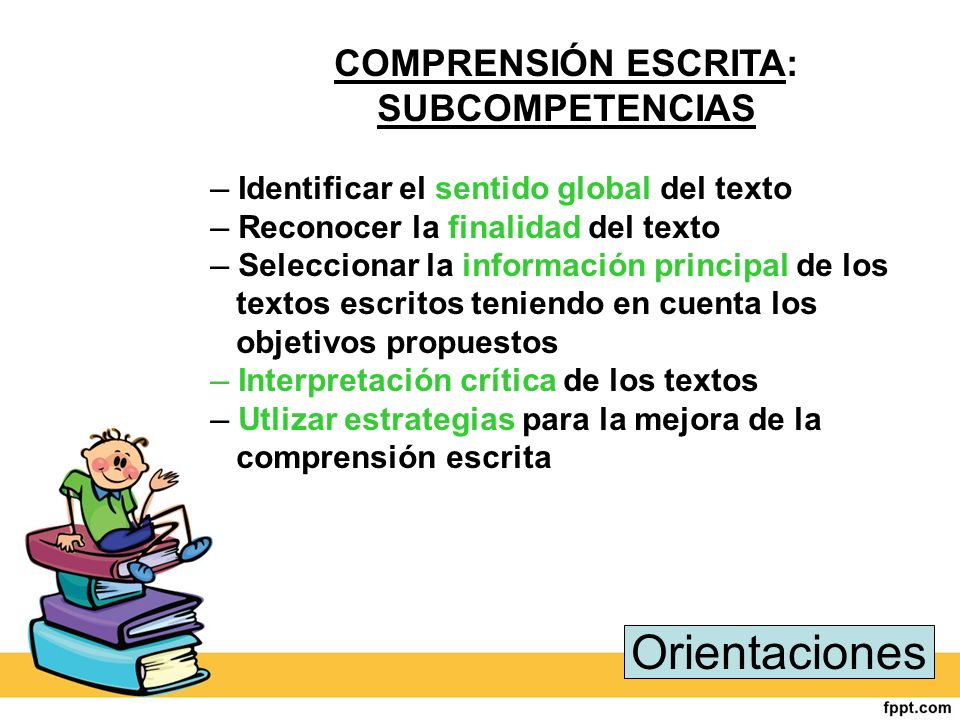 COMPRENSIÓN ESCRITA: SUBCOMPETENCIAS

– Identificar el sentido global del texto
– Reconocer la finalidad del texto
– Seleccionar la información principal de los textos escritos teniendo en cuenta los objetivos propuestos
– Interpretación crítica de los textos
– Utlizar estrategias para la mejora de la comprensión escrita

Orientaciones

fppt.com